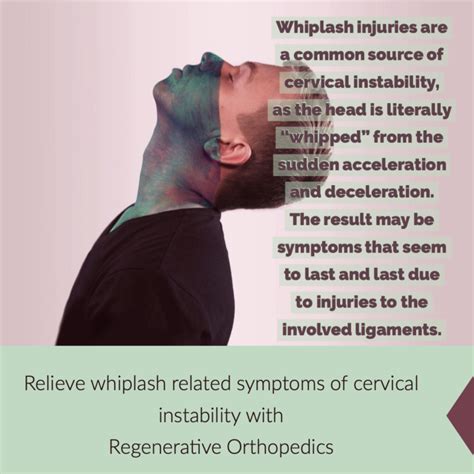 Whiplash injuries are a common source of cervical instability, as the head is literally "whipped" from the sudden acceleration and deceleration. The result may be symptoms that seem to last and last due to injuries to the involved ligaments.

Relieve whiplash related symptoms of cervical instability with Regenerative Orthopedics